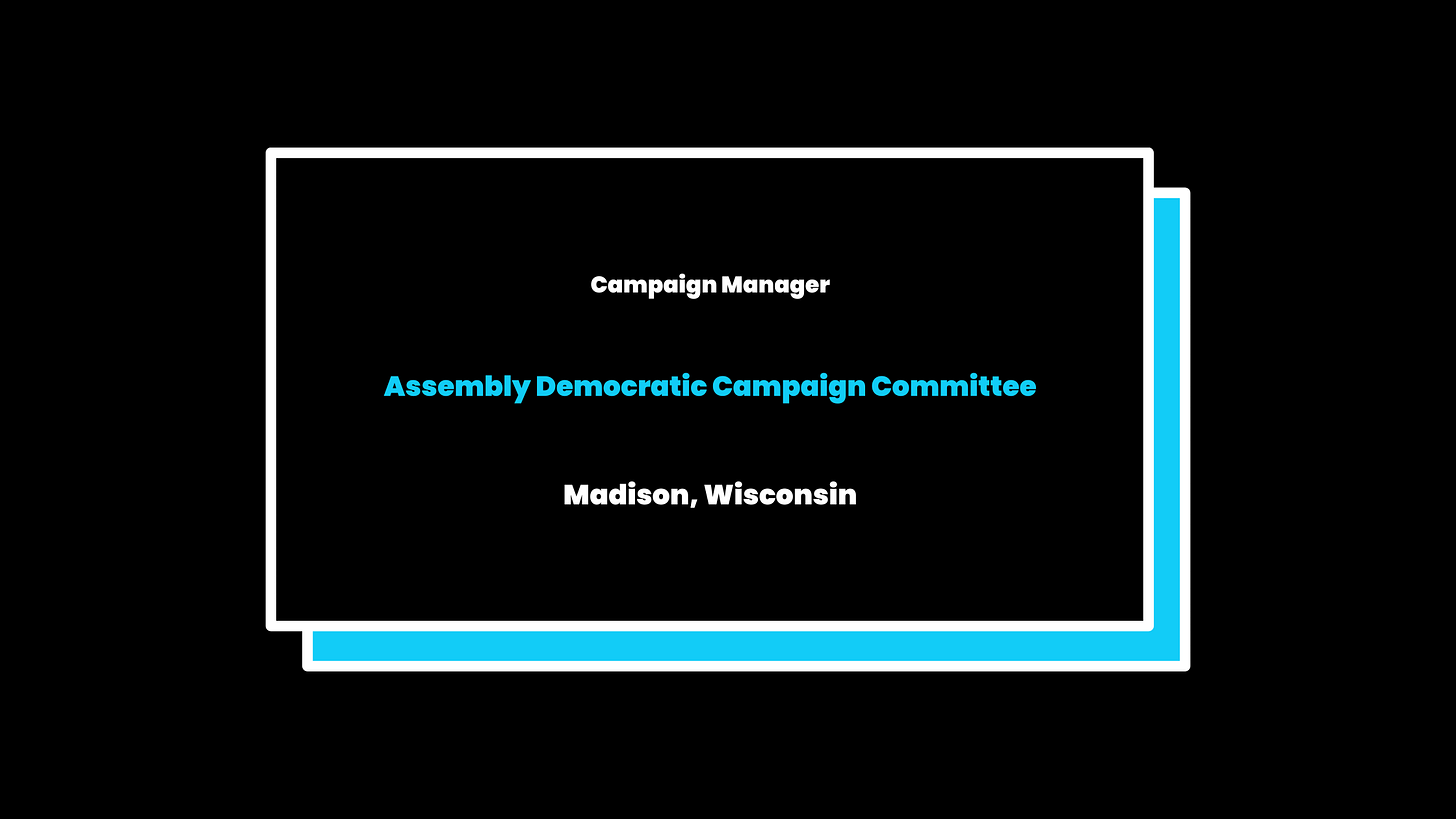 Campaign Manager

Assembly Democratic Campaign Committee

Madison, Wisconsin